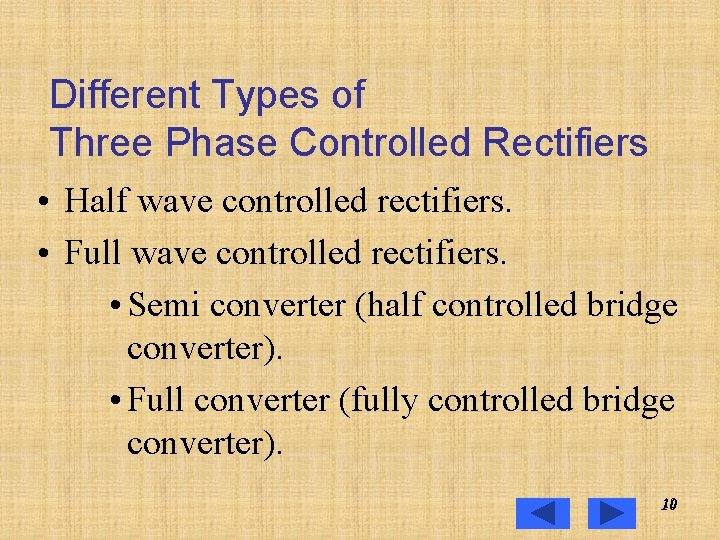 Different Types of
Three Phase Controlled Rectifiers

• Half wave controlled rectifiers.
• Full wave controlled rectifiers.
• Semi converter (half controlled bridge converter).
• Full converter (fully controlled bridge converter).

10